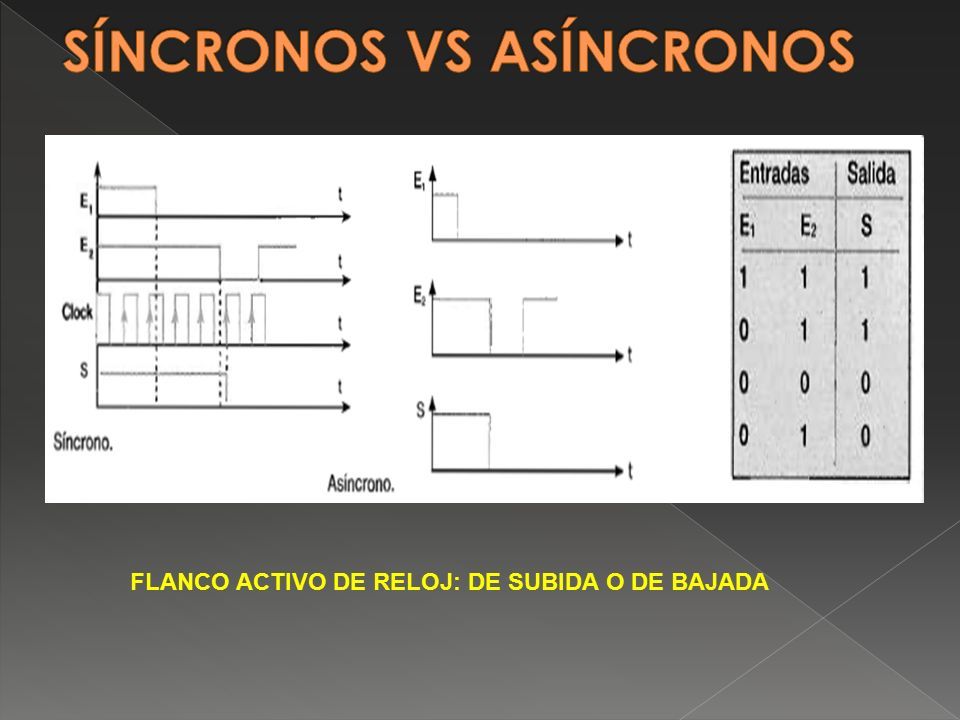 SÍNCRONOS VS ASÍNCRONOS

$E_1$
t
$E_2$
t
Clock
t
S
t
Síncrono.

$E_1$
t
$E_2$
t
S
t
Asíncrono.

| Entradas | | Salida |
|---|---|---|
| $E_1$ | $E_2$ | S |
| 1 | 1 | 1 |
| 0 | 1 | 1 |
| 0 | 0 | 0 |
| 0 | 1 | 0 |

FLANCO ACTIVO DE RELOJ: DE SUBIDA O DE BAJADA